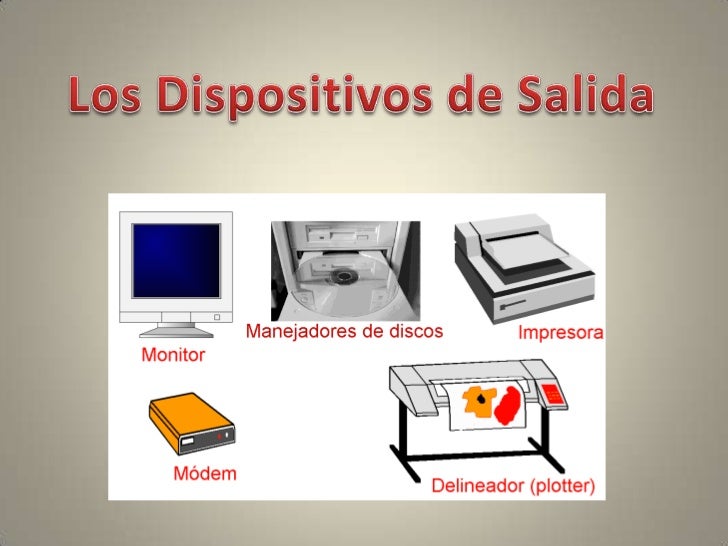 Los Dispositivos de Salida

Monitor

Manejadores de discos

Impresora

Módem

Delineador (plotter)